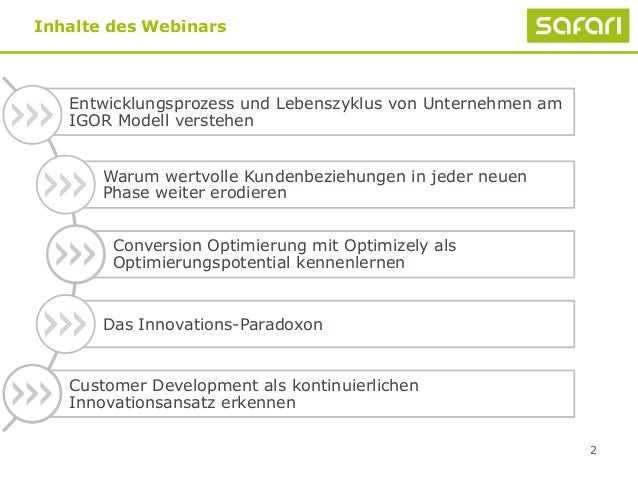 Inhalte des Webinars

safari

Entwicklungsprozess und Lebenszyklus von Unternehmen am IGOR Modell verstehen

Warum wertvolle Kundenbeziehungen in jeder neuen Phase weiter erodieren

Conversion Optimierung mit Optimizely als Optimierungspotential kennenlernen

Das Innovations-Paradoxon

Customer Development als kontinuierlichen Innovationsansatz erkennen

2